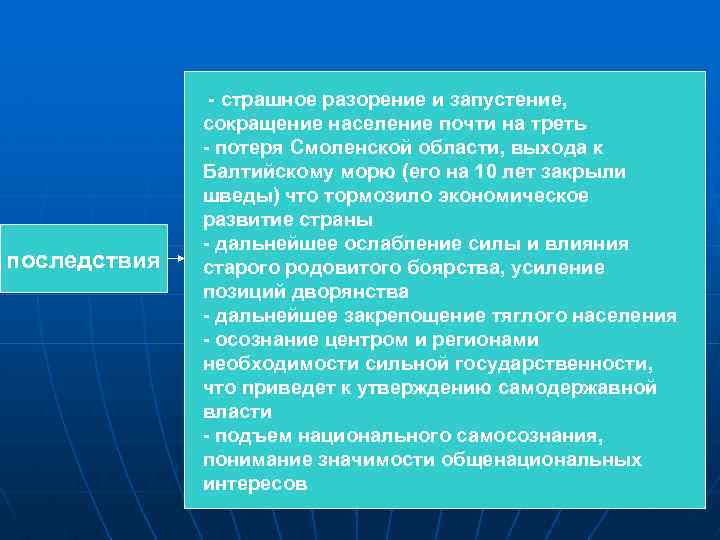 последствия

- страшное разорение и запустение, сокращение население почти на треть
- потеря Смоленской области, выхода к Балтийскому морю (его на 10 лет закрыли шведы) что тормозило экономическое развитие страны
- дальнейшее ослабление силы и влияния старого родовитого боярства, усиление позиций дворянства
- дальнейшее закрепощение тяглого населения
- осознание центром и регионами необходимости сильной государственности, что приведет к утверждению самодержавной власти
- подъем национального самосознания, понимание значимости общенациональных интересов